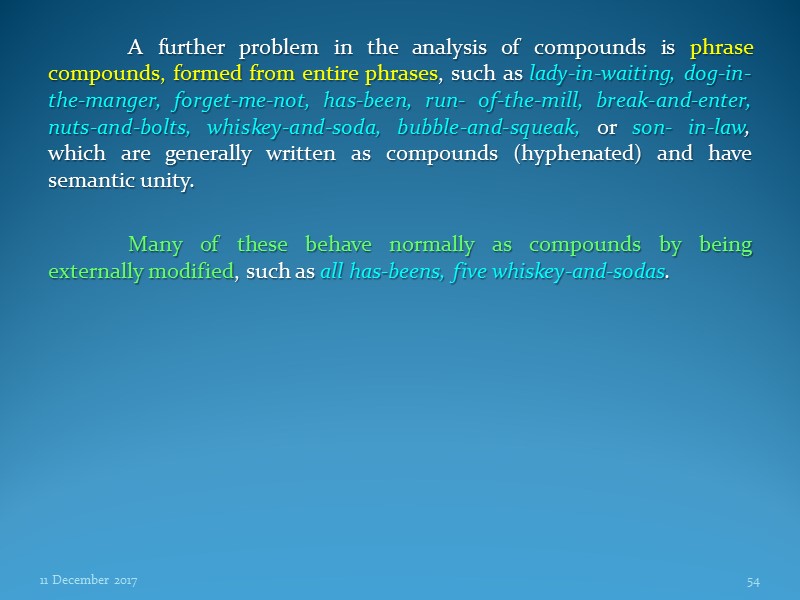 A further problem in the analysis of compounds is phrase compounds, formed from entire phrases, such as lady-in-waiting, dog-in-the-manger, forget-me-not, has-been, run- of-the-mill, break-and-enter, nuts-and-bolts, whiskey-and-soda, bubble-and-squeak, or son- in-law, which are generally written as compounds (hyphenated) and have semantic unity.

Many of these behave normally as compounds by being externally modified, such as all has-beens, five whiskey-and-sodas.

11 December 2017

54